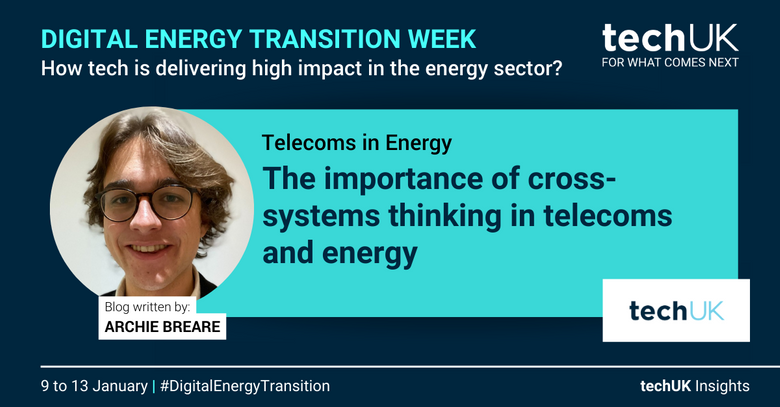 DIGITAL ENERGY TRANSITION WEEK
How tech is delivering high impact in the energy sector?

techUK
FOR WHAT COMES NEXT

Telecoms in Energy

The importance of cross-systems thinking in telecoms and energy

Blog written by:
ARCHIE BREARE

techUK

9 to 13 January | #DigitalEnergyTransition

techUK Insights